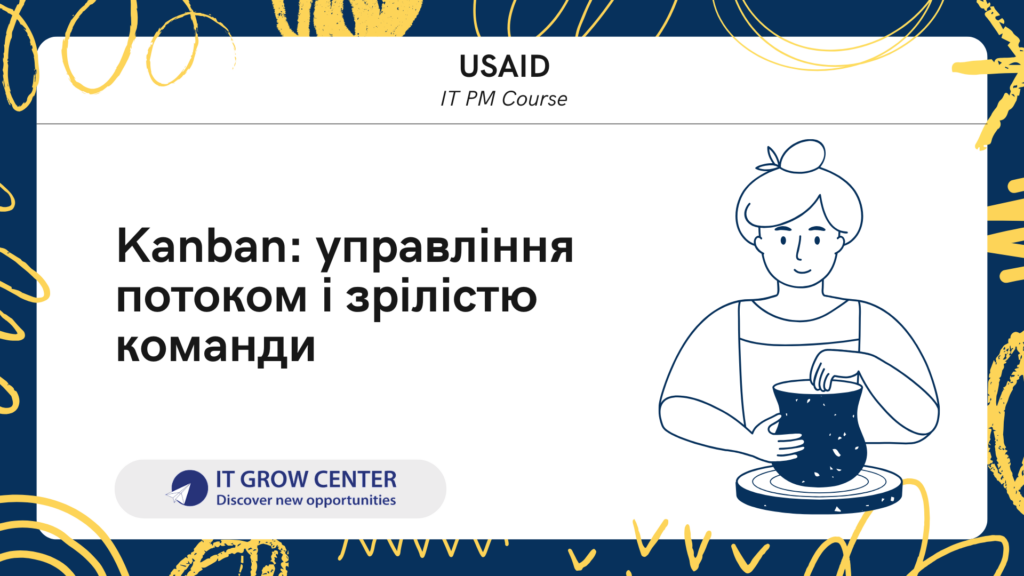 USAID
IT PM Course

Kanban: управління потоком і зрілістю команди

IT GROW CENTER
Discover new opportunities